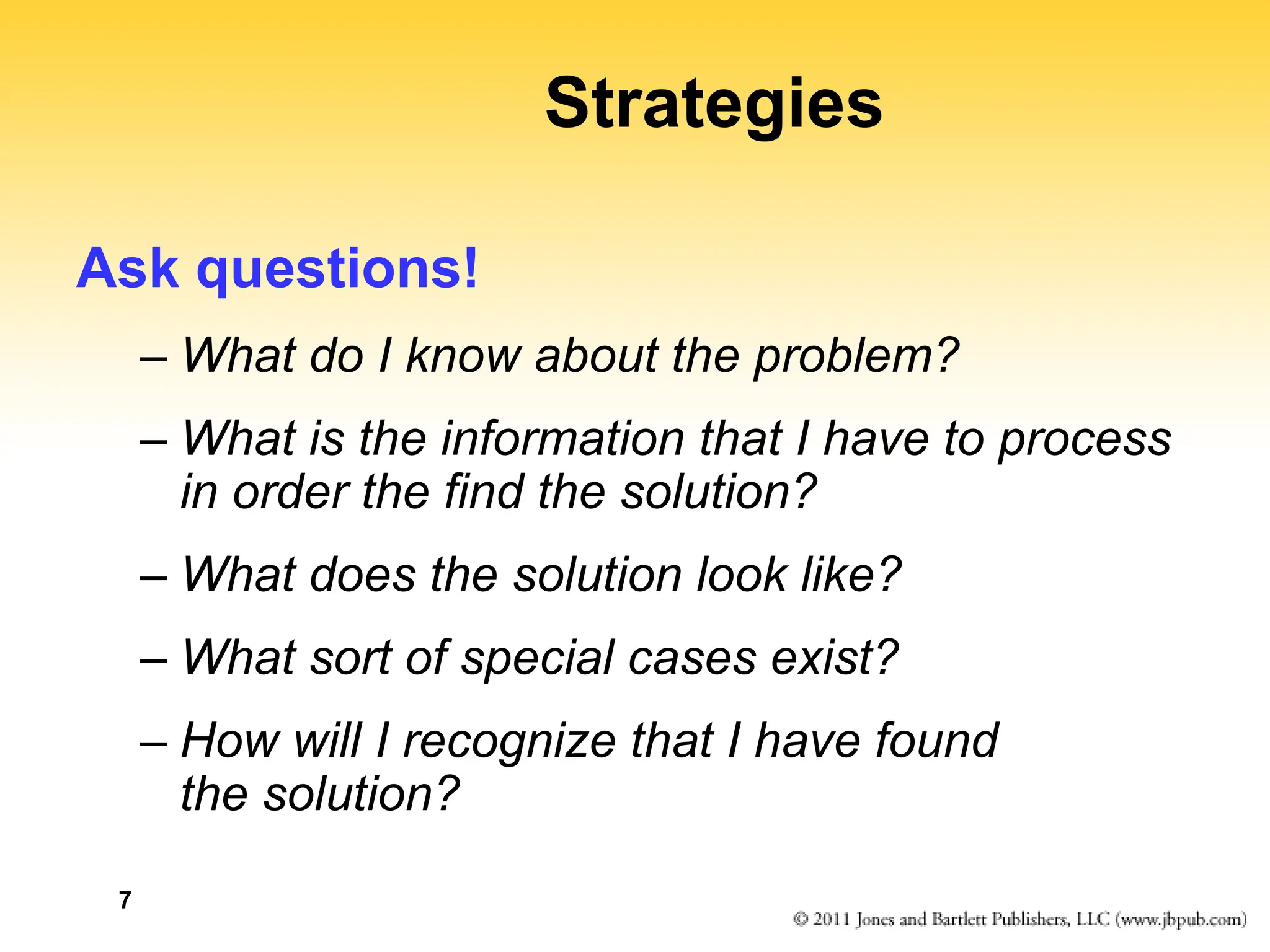 Strategies

Ask questions!

– What do I know about the problem?

– What is the information that I have to process in order the find the solution?

– What does the solution look like?

– What sort of special cases exist?

– How will I recognize that I have found the solution?

7

© 2011 Jones and Bartlett Publishers, LLC (www.jbpub.com)